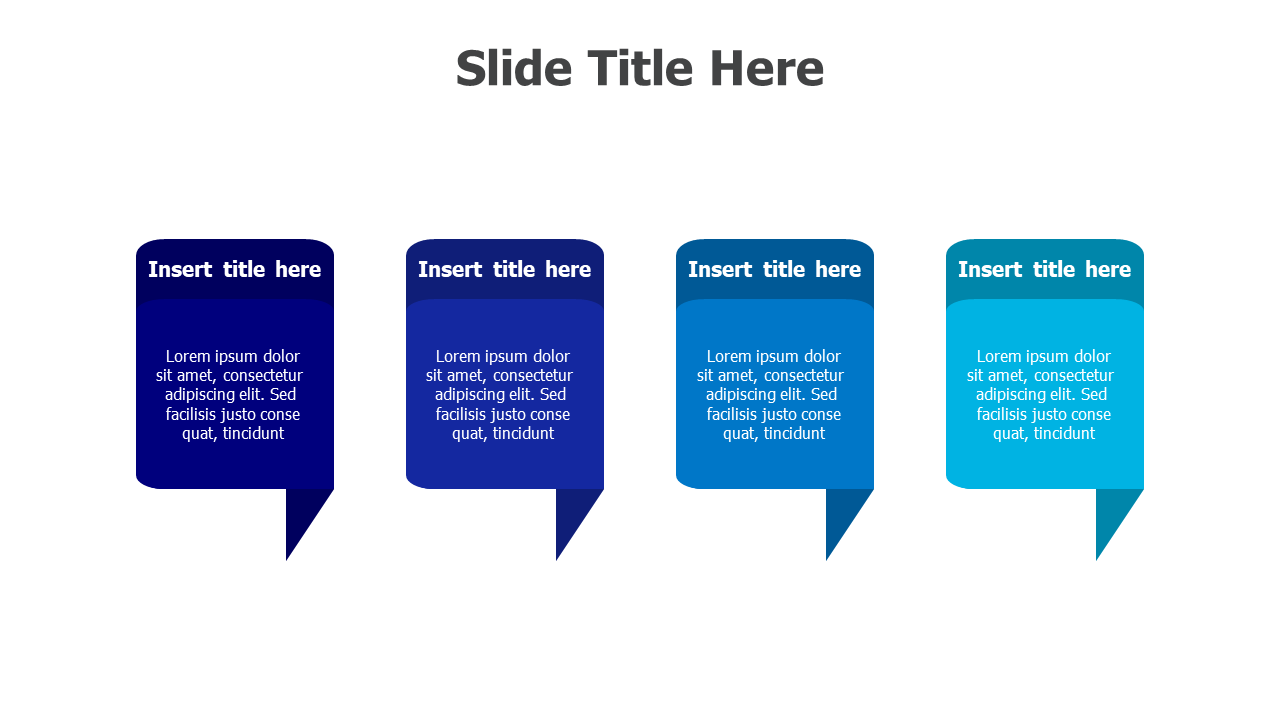 Slide Title Here

Insert title here

Lorem ipsum dolor sit amet, consectetur adipiscing elit. Sed facilisis justo conse quat, tincidunt

Insert title here

Lorem ipsum dolor sit amet, consectetur adipiscing elit. Sed facilisis justo conse quat, tincidunt

Insert title here

Lorem ipsum dolor sit amet, consectetur adipiscing elit. Sed facilisis justo conse quat, tincidunt

Insert title here

Lorem ipsum dolor sit amet, consectetur adipiscing elit. Sed facilisis justo conse quat, tincidunt